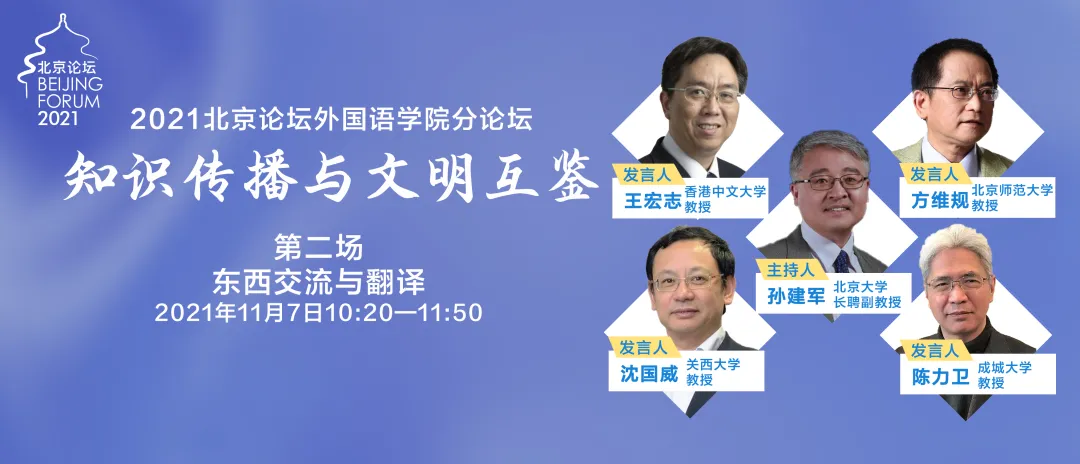 北京论坛
BEIJING
FORUM
2021

2021北京论坛外国语学院分论坛

知识传播与文明互鉴

第二场
东西交流与翻译
2021年11月7日10:20—11:50

发言人
王宏志 香港中文大学 教授

发言人
方维规 北京师范大学 教授

主持人
孙建军 北京大学 长聘副教授

发言人
沈国威 关西大学 教授

发言人
陈力卫 成城大学 教授